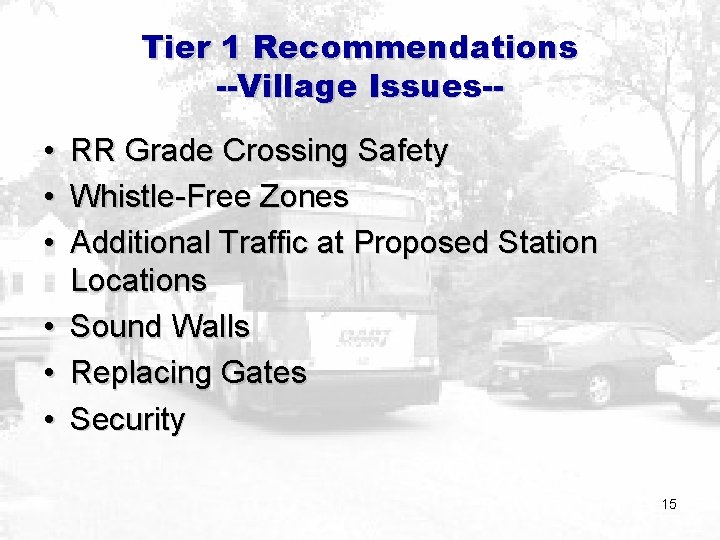 Tier 1 Recommendations
--Village Issues--

• RR Grade Crossing Safety
• Whistle-Free Zones
• Additional Traffic at Proposed Station Locations
• Sound Walls
• Replacing Gates
• Security

15